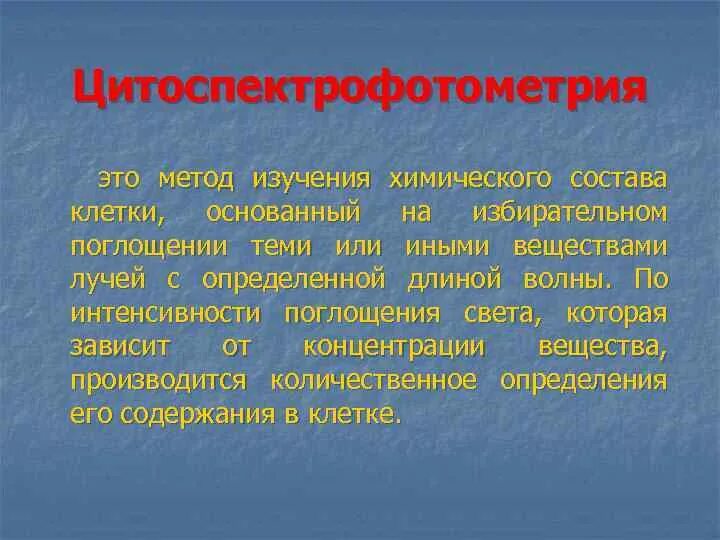 Цитоспектрофотометрия

это метод изучения химического состава клетки, основанный на избирательном поглощении теми или иными веществами лучей с определенной длиной волны. По интенсивности поглощения света, которая зависит от концентрации вещества, производится количественное определения его содержания в клетке.